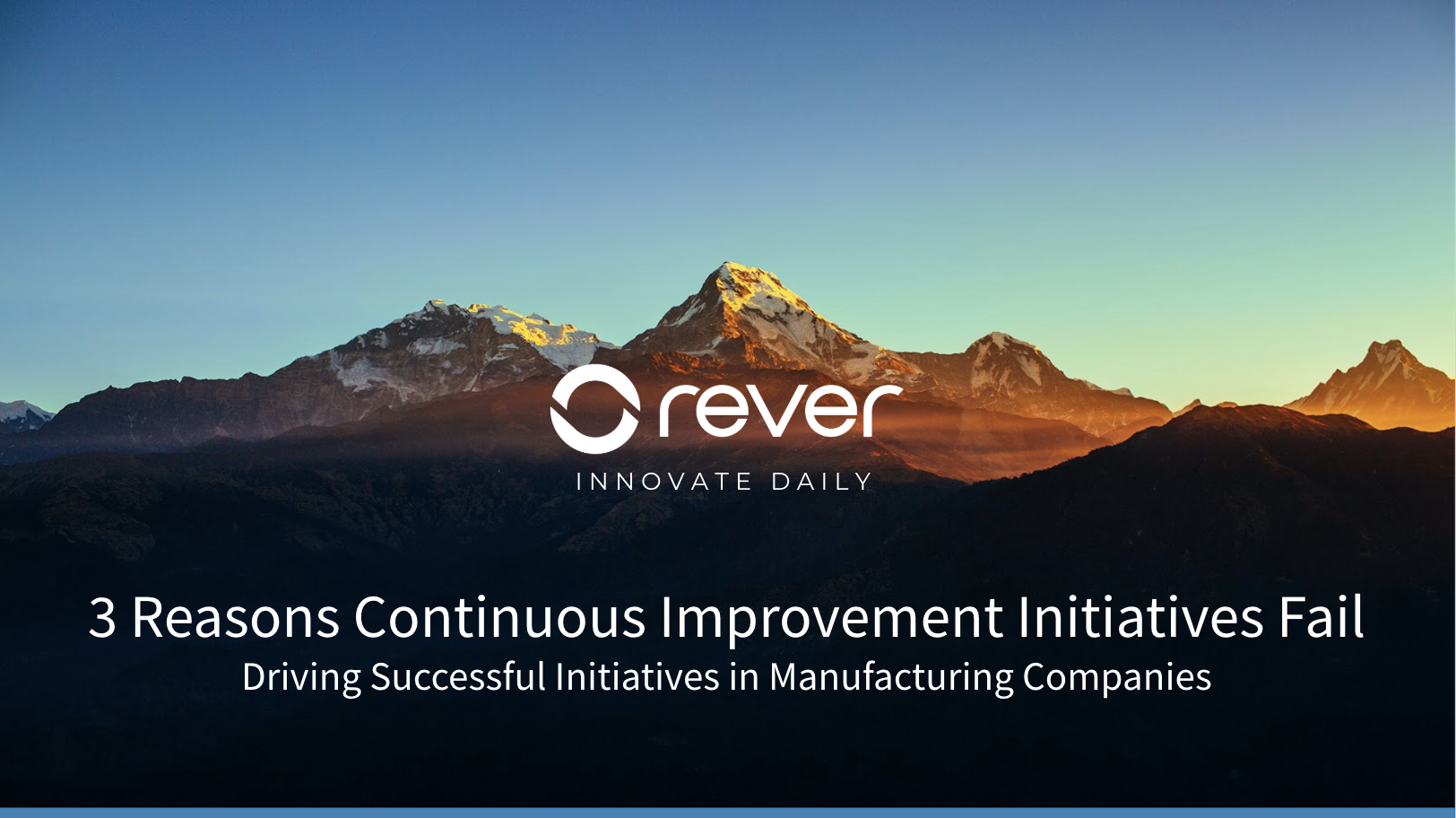 rever

INNOVATE DAILY

3 Reasons Continuous Improvement Initiatives Fail

Driving Successful Initiatives in Manufacturing Companies